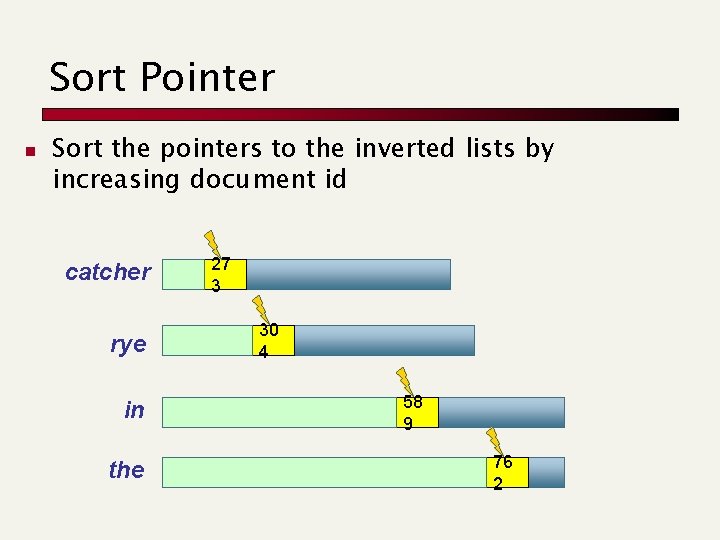 Sort Pointer

Sort the pointers to the inverted lists by increasing document id

catcher
273

rye
304

in
589

the
762